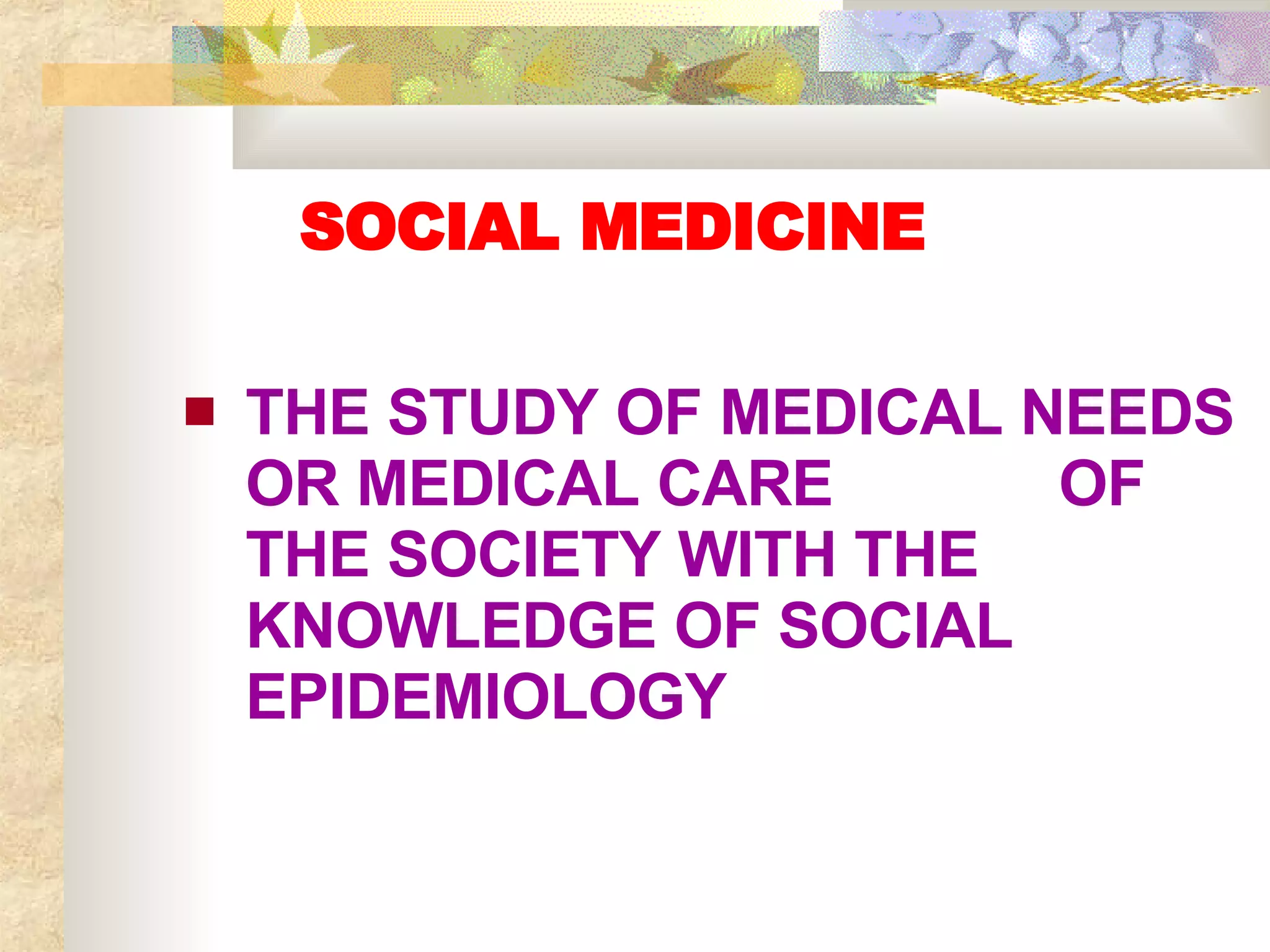 SOCIAL MEDICINE

THE STUDY OF MEDICAL NEEDS OR MEDICAL CARE OF THE SOCIETY WITH THE KNOWLEDGE OF SOCIAL EPIDEMIOLOGY